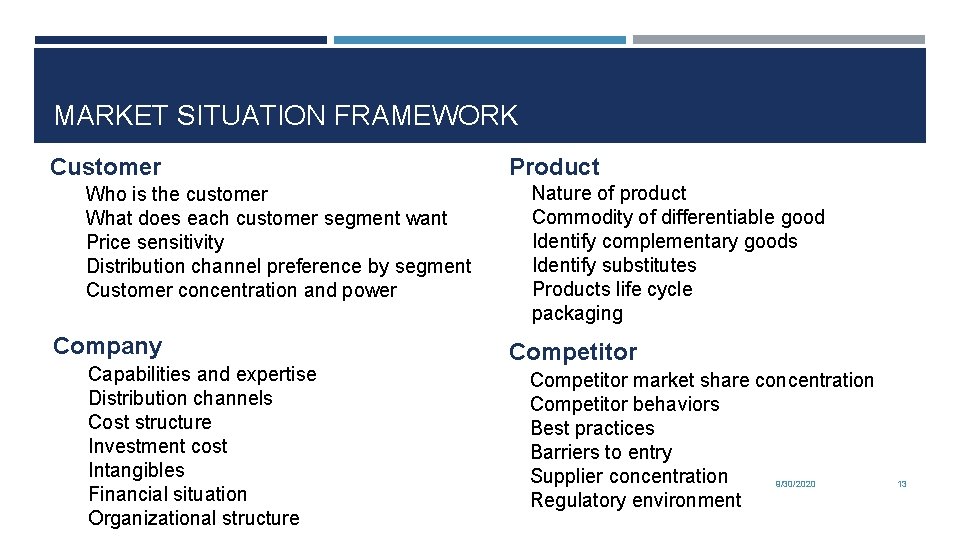 MARKET SITUATION FRAMEWORK

Customer

Who is the customer
What does each customer segment want
Price sensitivity
Distribution channel preference by segment
Customer concentration and power

Company

Capabilities and expertise
Distribution channels
Cost structure
Investment cost
Intangibles
Financial situation
Organizational structure

Product

Nature of product
Commodity of differentiable good
Identify complementary goods
Identify substitutes
Products life cycle
packaging

Competitor

Competitor market share concentration
Competitor behaviors
Best practices
Barriers to entry
Supplier concentration
Regulatory environment

8/30/2020

13